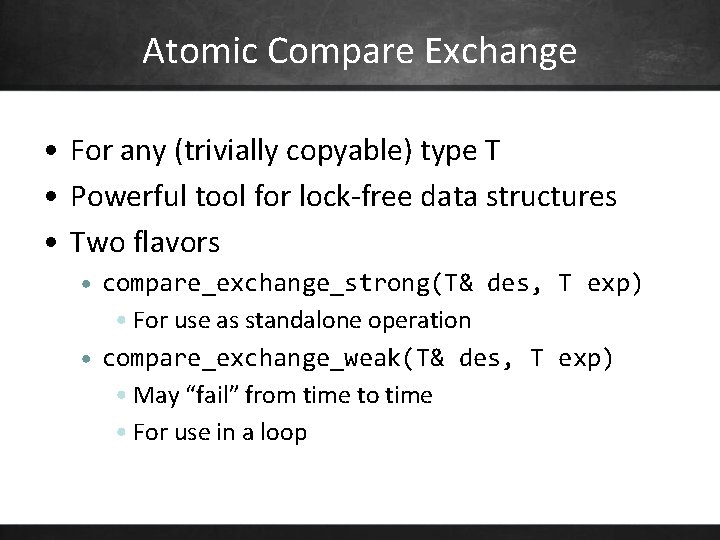 Atomic Compare Exchange

• For any (trivially copyable) type T
• Powerful tool for lock-free data structures
• Two flavors
  • compare_exchange_strong(T& des, T exp)
    • For use as standalone operation
  • compare_exchange_weak(T& des, T exp)
    • May “fail” from time to time
    • For use in a loop